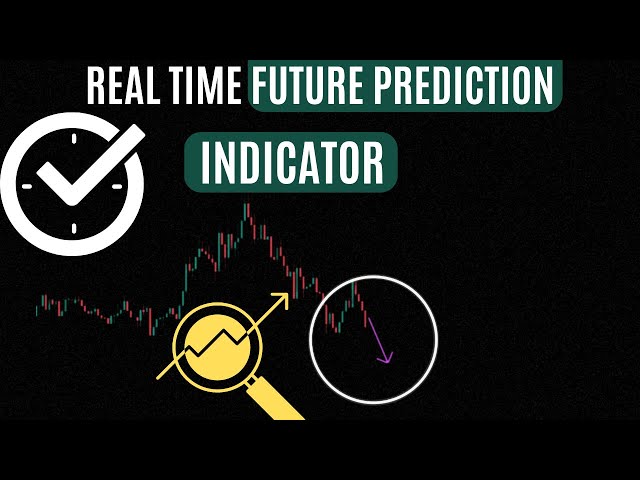 REAL TIME FUTURE PREDICTION
INDICATOR